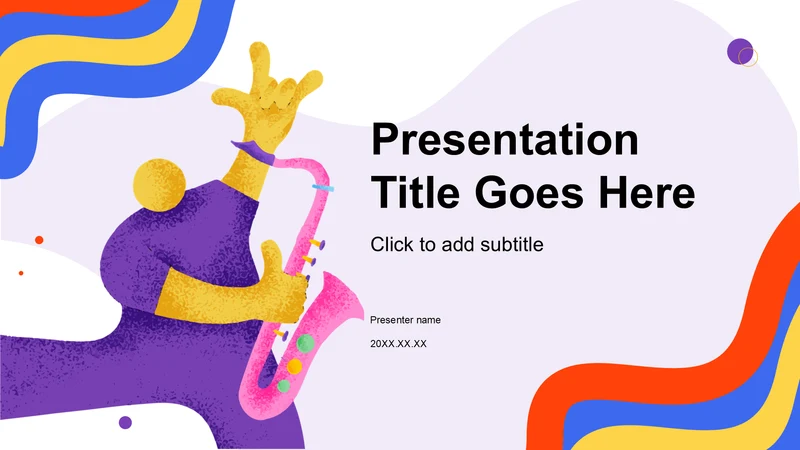 Presentation Title Goes Here

Click to add subtitle

Presenter name

20XX.XX.XX